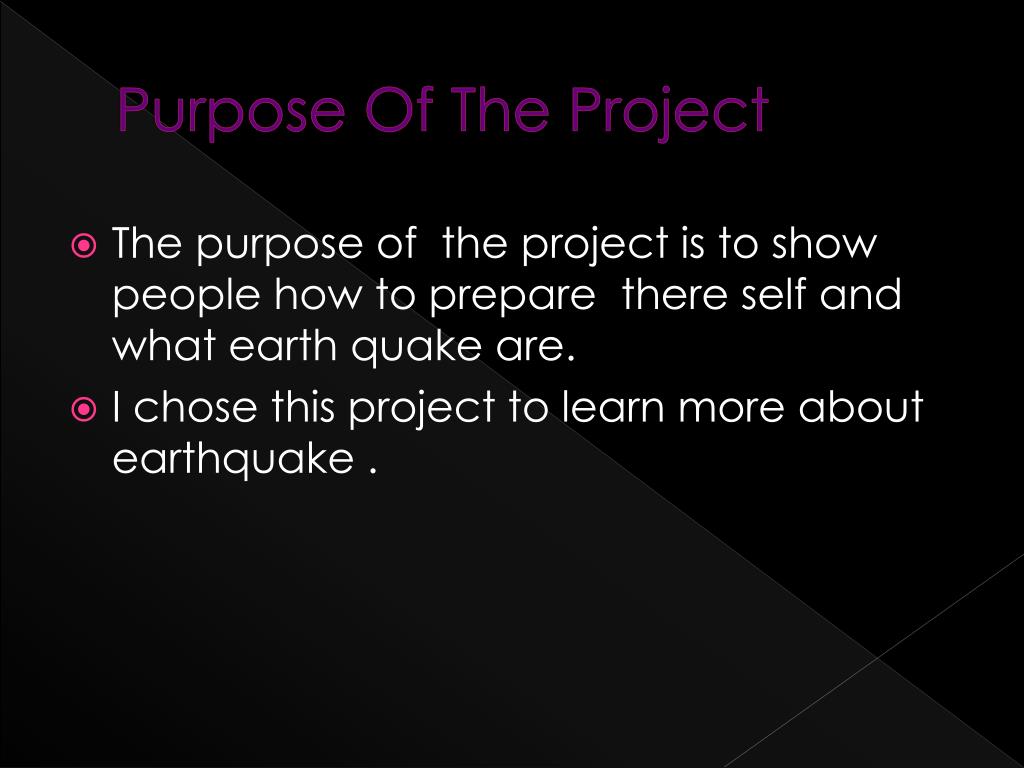 Purpose Of The Project

The purpose of the project is to show people how to prepare there self and what earth quake are.

I chose this project to learn more about earthquake .